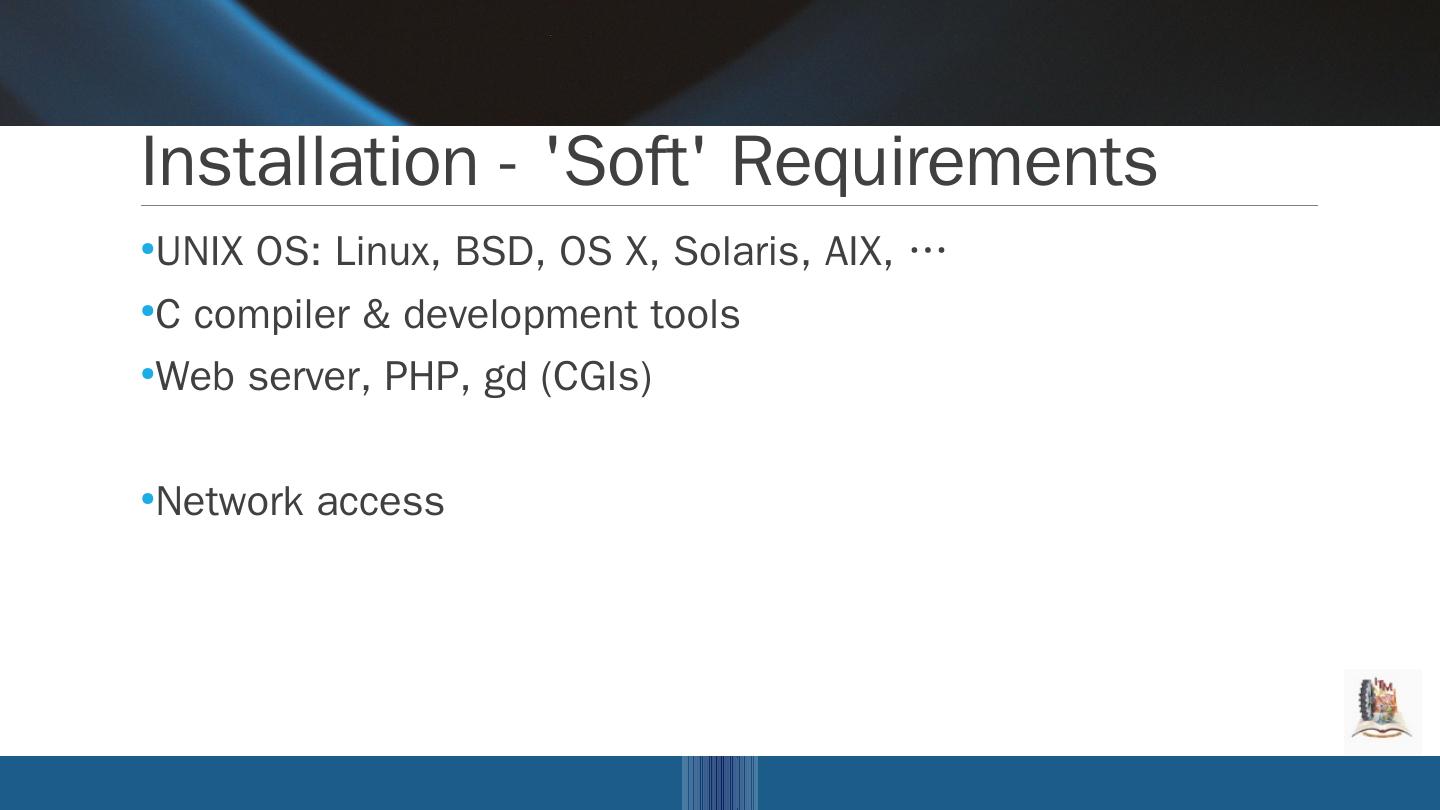 Installation - 'Soft' Requirements

•UNIX OS: Linux, BSD, OS X, Solaris, AIX, …

•C compiler & development tools

•Web server, PHP, gd (CGIs)

•Network access